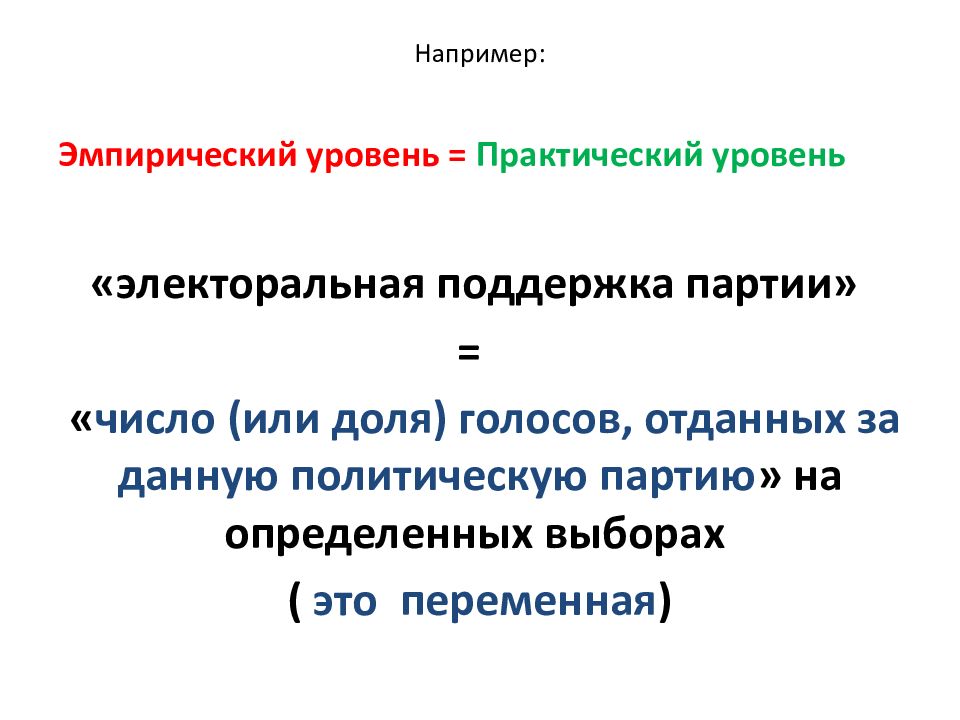 Например:

Эмпирический уровень = Практический уровень

«электоральная поддержка партии»

=

«число (или доля) голосов, отданных за данную политическую партию» на определенных выборах

( это переменная)